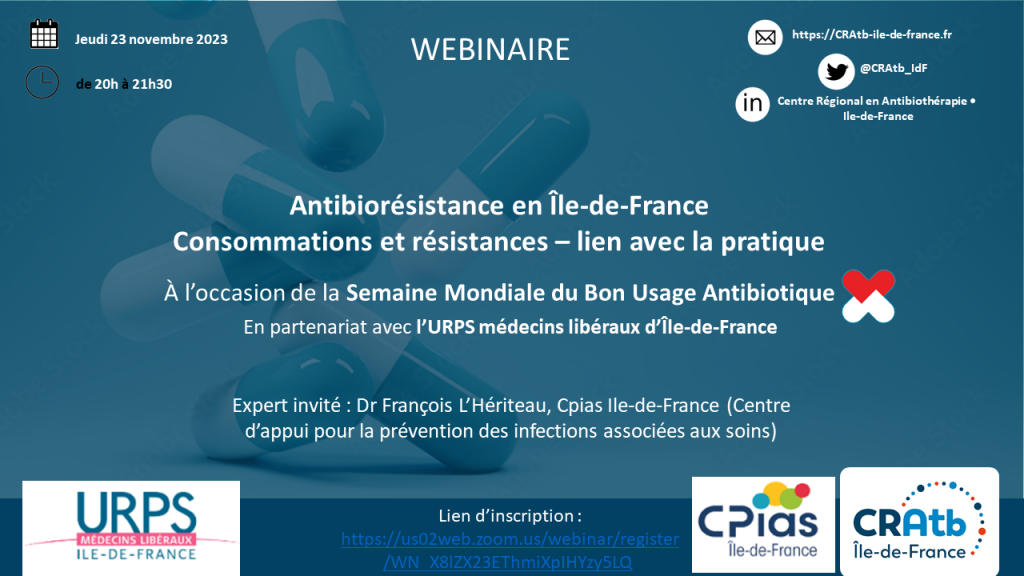 Jeudi 23 novembre 2023

de 20h à 21h30

WEBINAIRE

https://CRAtb-ile-de-france.fr

@CRAtb_IdF

Centre Régional en Antibiothérapie • Ile-de-France

Antibiorésistance en Île-de-France
Consommations et résistances – lien avec la pratique

À l'occasion de la Semaine Mondiale du Bon Usage Antibiotique

En partenariat avec l'URPS médecins libéraux d'Île-de-France

Expert invité : Dr François L'Hériteau, Cpias Ile-de-France (Centre d'appui pour la prévention des infections associées aux soins)

URPS
MÉDECINS LIBÉRAUX
ILE-DE-FRANCE

Lien d'inscription :
https://us02web.zoom.us/webinar/register/WN_X8lZX23EThmiXpIHYzy5LQ

CPias
Île-de-France

CRAtb
Île-de-France